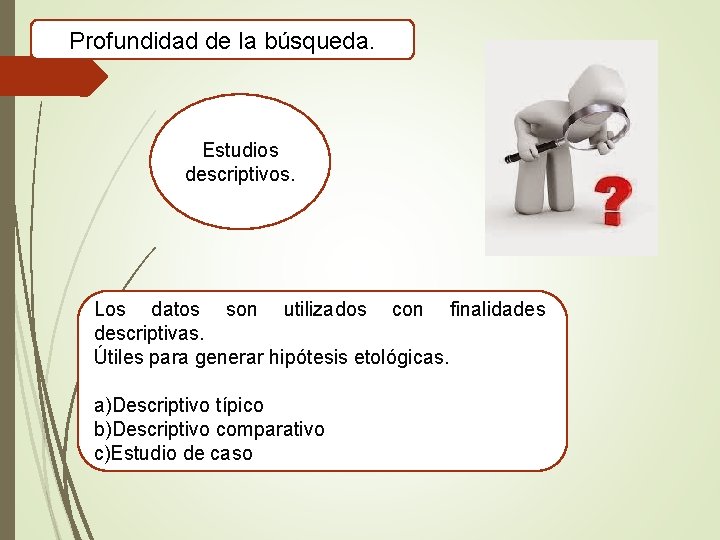 Profundidad de la búsqueda.

Estudios descriptivos.

?

Los datos son utilizados con finalidades descriptivas.
Útiles para generar hipótesis etológicas.

a)Descriptivo típico
b)Descriptivo comparativo
c)Estudio de caso